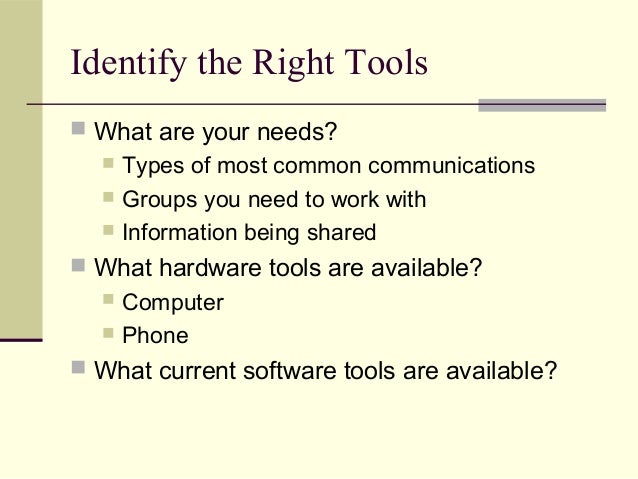 Identify the Right Tools

- What are your needs?
  - Types of most common communications
  - Groups you need to work with
  - Information being shared
- What hardware tools are available?
  - Computer
  - Phone
- What current software tools are available?